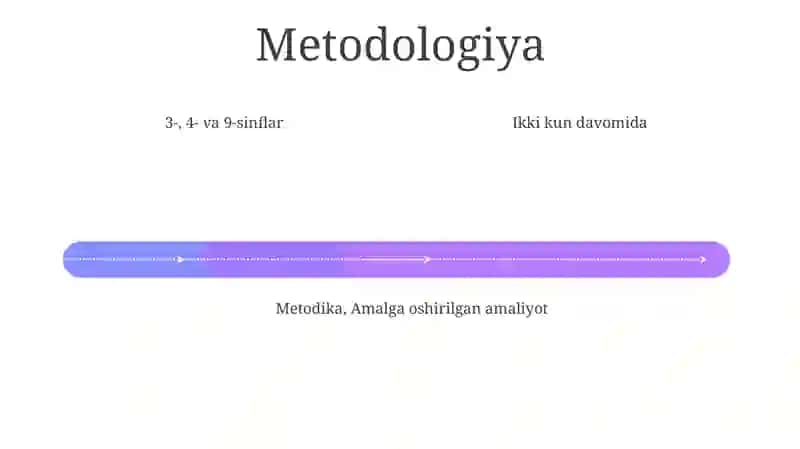 Metodologiya

3-, 4- va 9-sinflar

Ikki kun davomida

Metodika, Amalga oshirilgan amaliyot